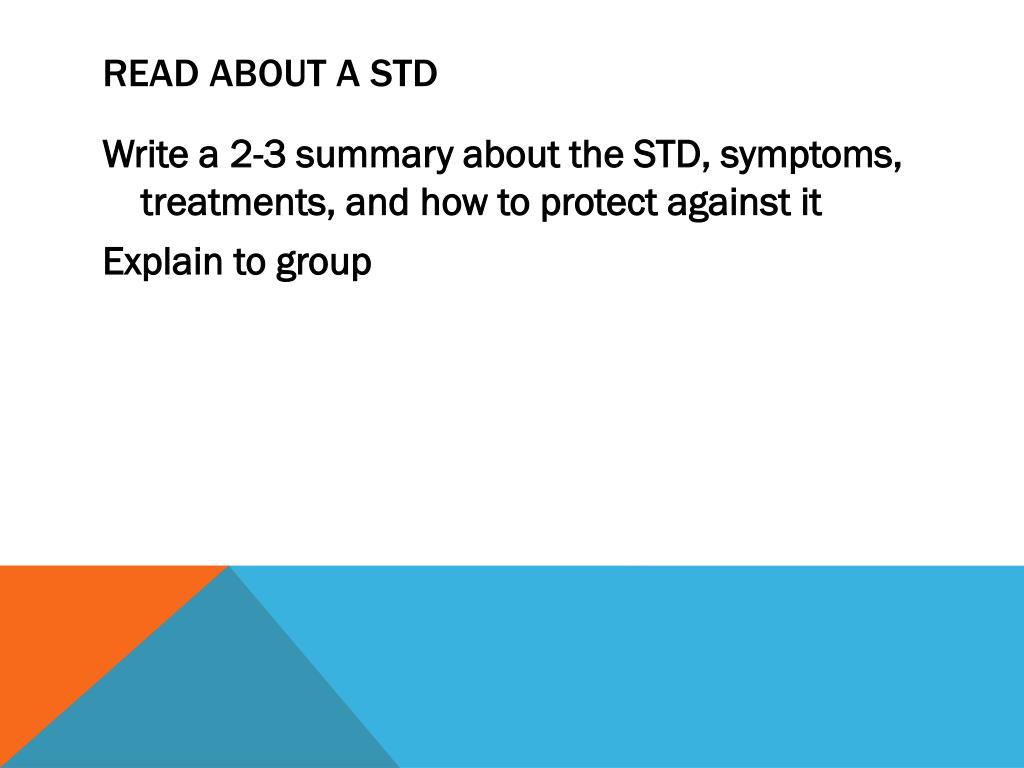 READ ABOUT A STD

Write a 2-3 summary about the STD, symptoms, treatments, and how to protect against it

Explain to group